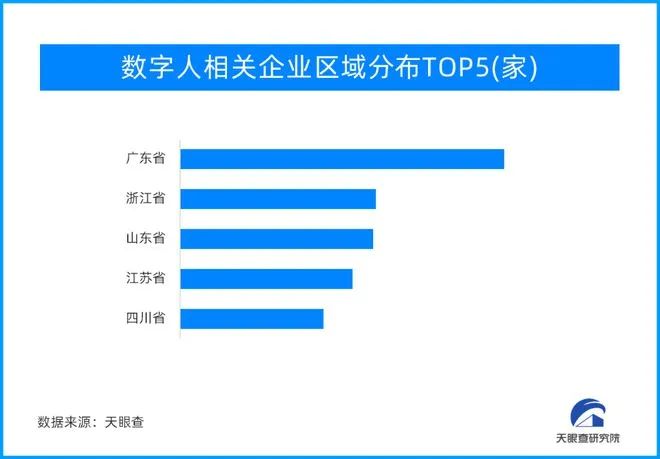 数字人相关企业区域分布TOP5(家)

广东省
浙江省
山东省
江苏省
四川省

数据来源：天眼查

天眼查研究院